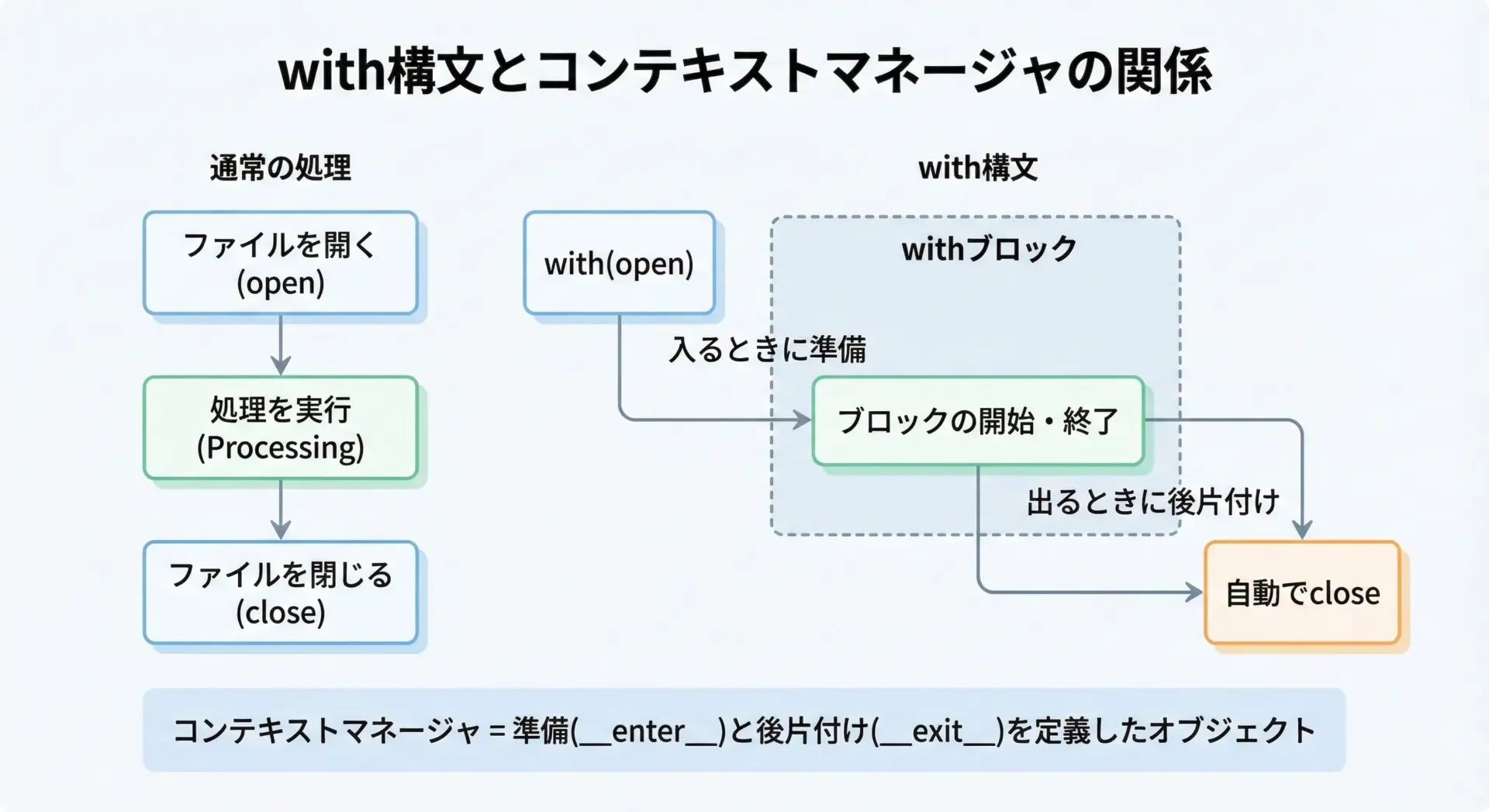 with構文とコンテキストマネージャの関係

通常の処理

ファイルを開く
(open)

処理を実行
(Processing)

ファイルを閉じる
(close)

with構文

with(open)

withブロック

入るときに準備

ブロックの開始・終了

出るときに後片付け

自動でclose

コンテキストマネージャ = 準備(__enter__)と後片付け(__exit__)を定義したオブジェクト